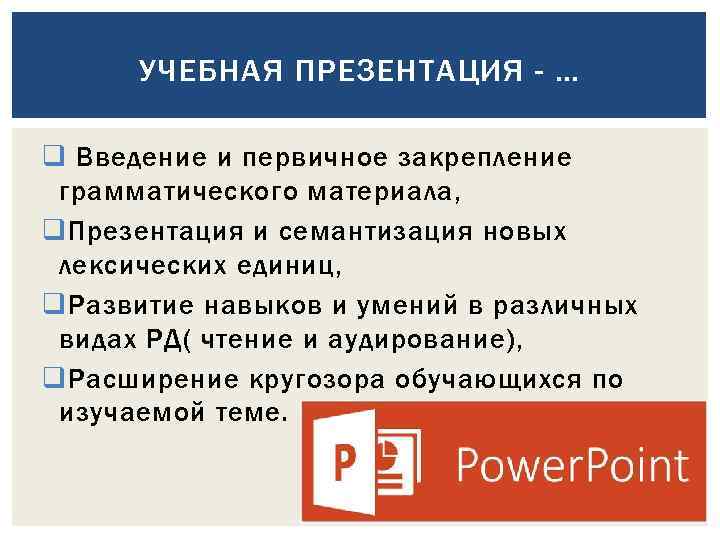 УЧЕБНАЯ ПРЕЗЕНТАЦИЯ - …

❑ Введение и первичное закрепление грамматического материала,

❑Презентация и семантизация новых лексических единиц,

❑Развитие навыков и умений в различных видах РД( чтение и аудирование),

❑Расширение кругозора обучающихся по изучаемой теме.

P

PowerPoint